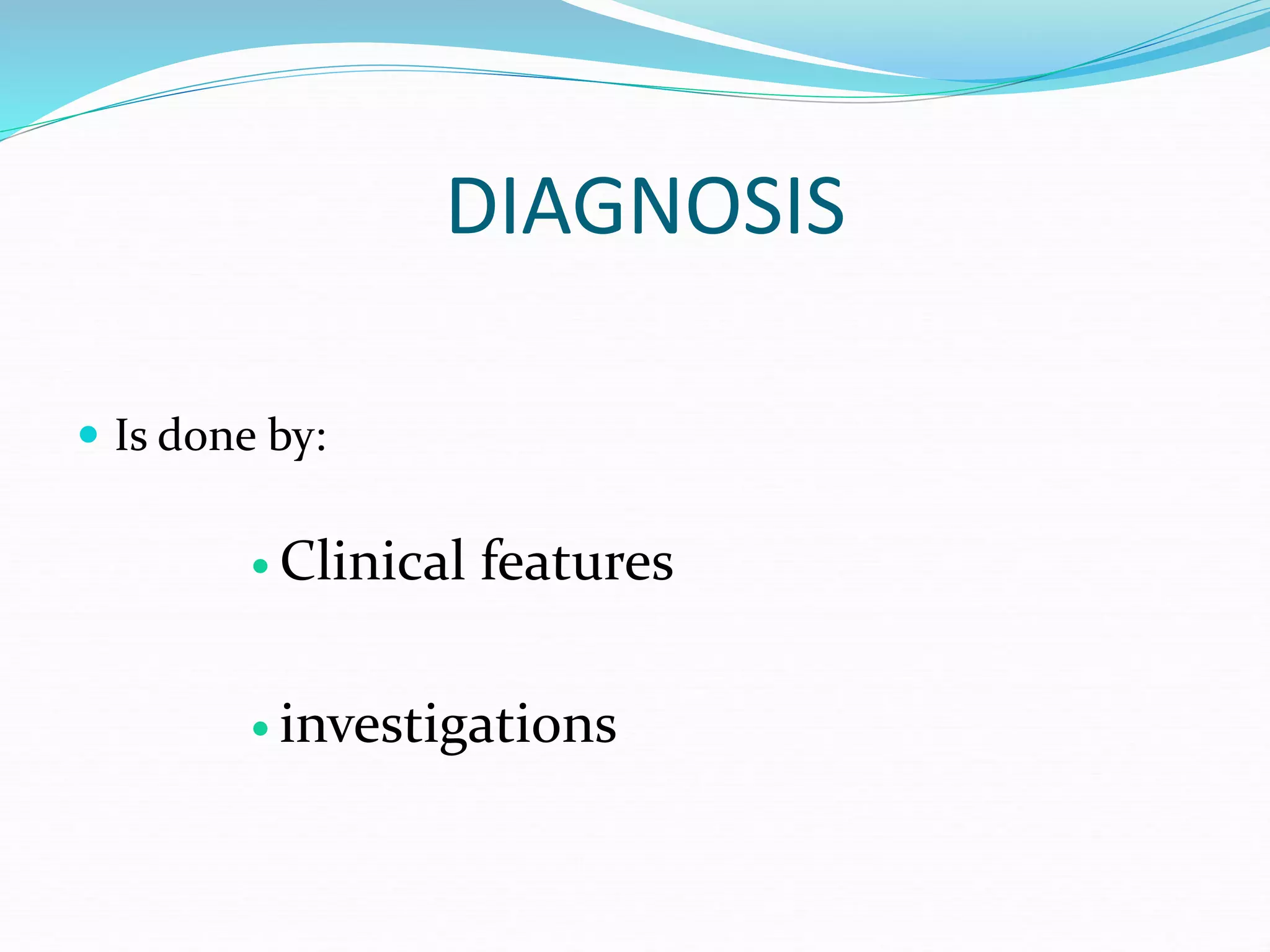 DIAGNOSIS

- Is done by:
  - Clinical features
  - investigations